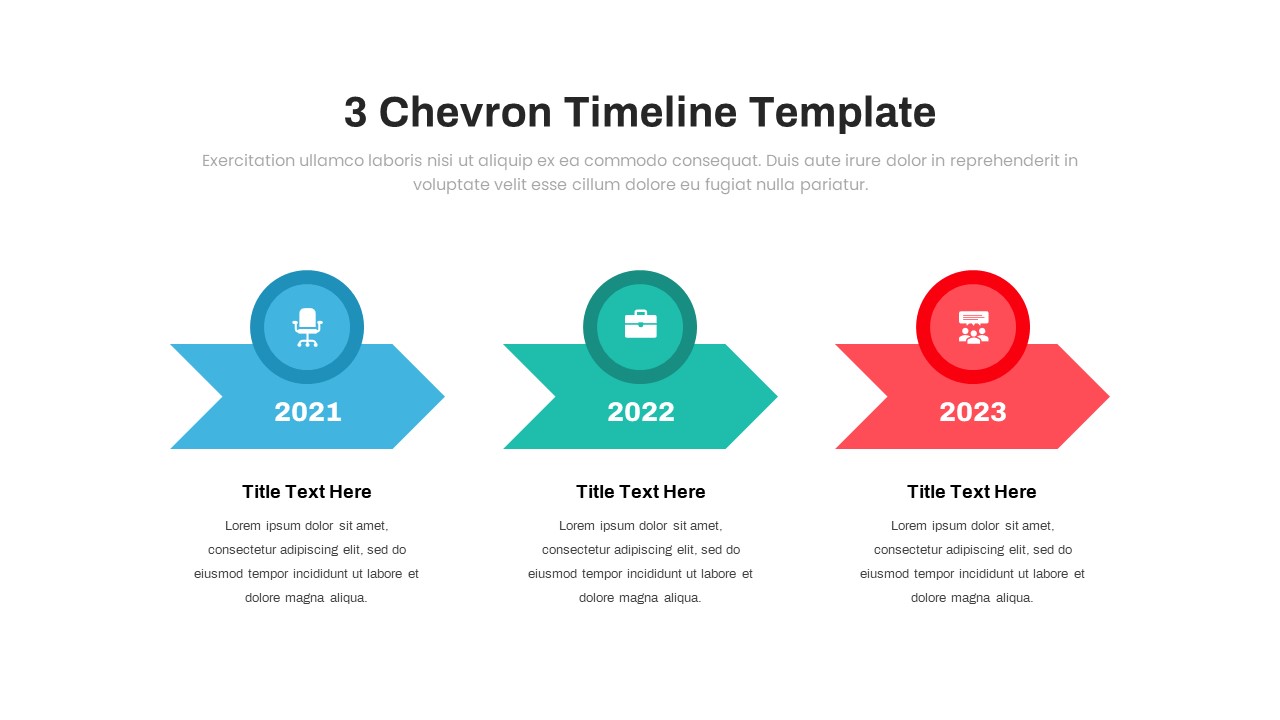 3 Chevron Timeline Template

Exercitation ullamco laboris nisi ut aliquip ex ea commodo consequat. Duis aute irure dolor in reprehenderit in voluptate velit esse cillum dolore eu fugiat nulla pariatur.

2021

Title Text Here

Lorem ipsum dolor sit amet, consectetur adipiscing elit, sed do eiusmod tempor incididunt ut labore et dolore magna aliqua.

2022

Title Text Here

Lorem ipsum dolor sit amet, consectetur adipiscing elit, sed do eiusmod tempor incididunt ut labore et dolore magna aliqua.

2023

Title Text Here

Lorem ipsum dolor sit amet, consectetur adipiscing elit, sed do eiusmod tempor incididunt ut labore et dolore magna aliqua.